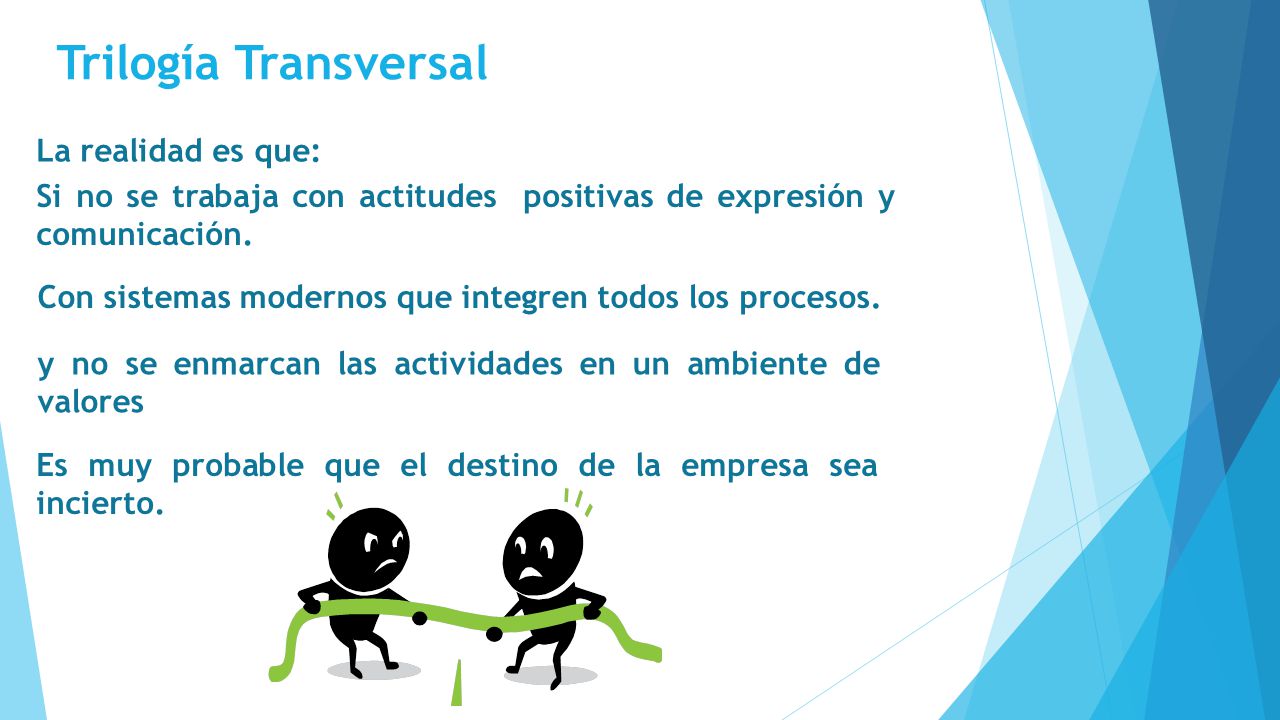 Trilogía Transversal

La realidad es que:

Si no se trabaja con actitudes positivas de expresión y comunicación.

Con sistemas modernos que integren todos los procesos.

y no se enmarcan las actividades en un ambiente de valores

Es muy probable que el destino de la empresa sea incierto.